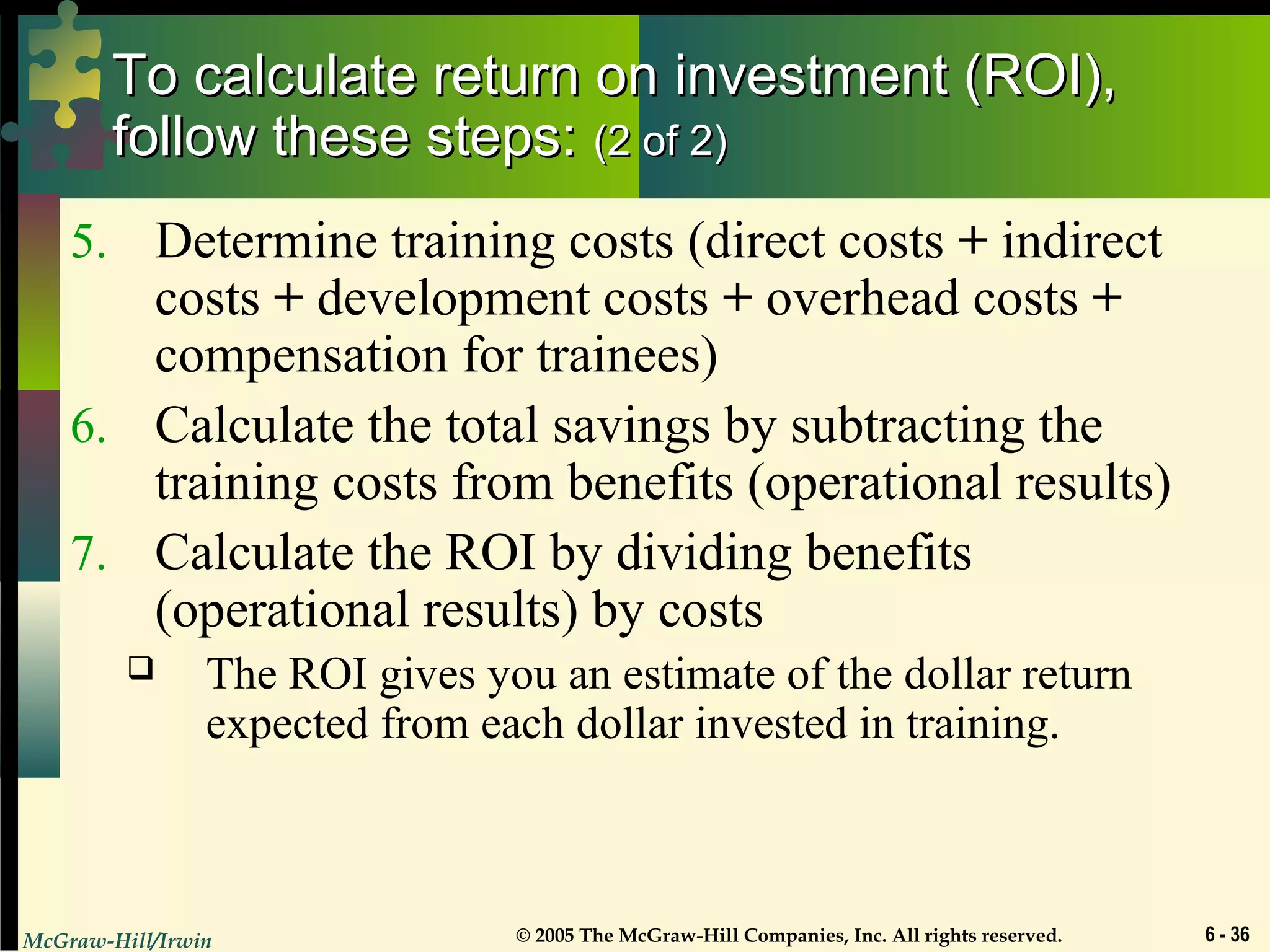 To calculate return on investment (ROI), follow these steps: (2 of 2)

5. Determine training costs (direct costs + indirect costs + development costs + overhead costs + compensation for trainees)

6. Calculate the total savings by subtracting the training costs from benefits (operational results)

7. Calculate the ROI by dividing benefits (operational results) by costs

❑ The ROI gives you an estimate of the dollar return expected from each dollar invested in training.

McGraw-Hill/Irwin

© 2005 The McGraw-Hill Companies, Inc. All rights reserved.

6 - 36